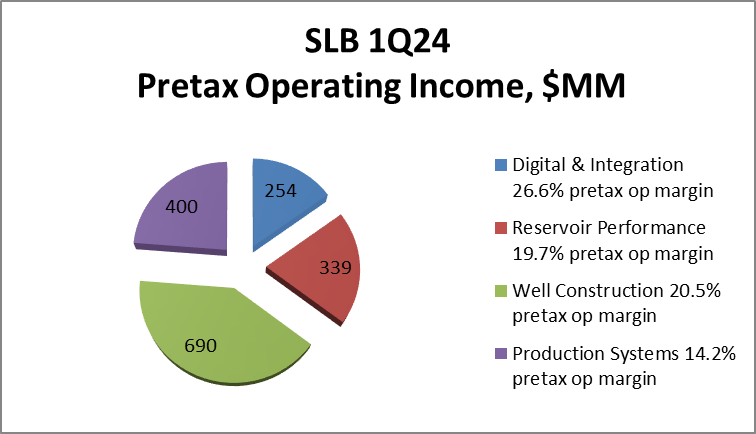 SLB 1Q24
Pretax Operating Income, $MM

254
339
690
400

Digital & Integration 26.6% pretax op margin
Reservoir Performance 19.7% pretax op margin
Well Construction 20.5% pretax op margin
Production Systems 14.2% pretax op margin